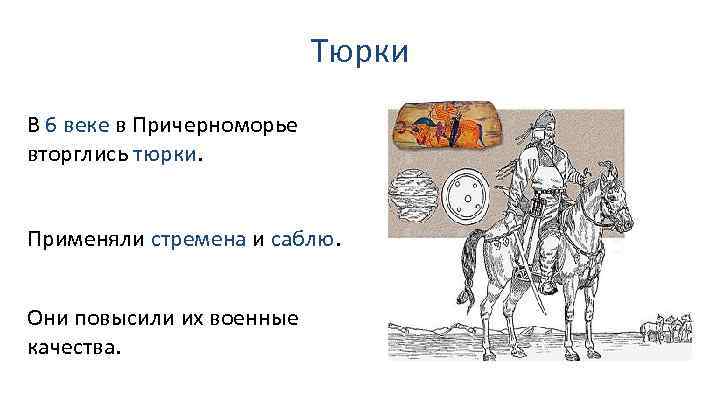 Тюрки

В 6 веке в Причерноморье вторглись тюрки.

Применяли стремена и саблю.

Они повысили их военные качества.